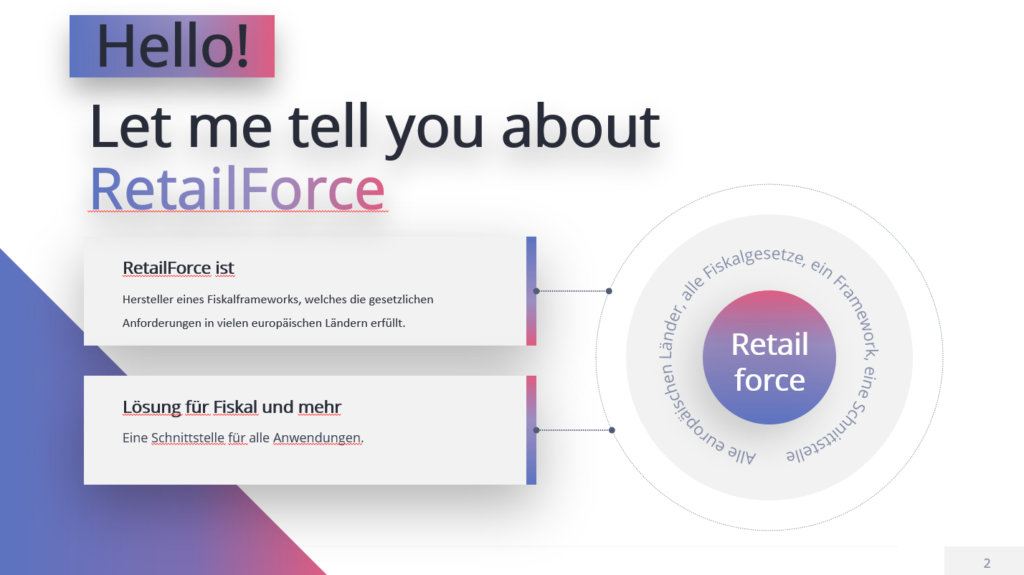 Hello!

Let me tell you about RetailForce

RetailForce ist

Hersteller eines Fiskalframeworks, welches die gesetzlichen Anforderungen in vielen europäischen Ländern erfüllt.

Lösung für Fiskal und mehr

Eine Schnittstelle für alle Anwendungen.

Alle europäischen Länder, alle Fiskalgesetze, ein Framework, eine Schnittstelle

Retail force

2